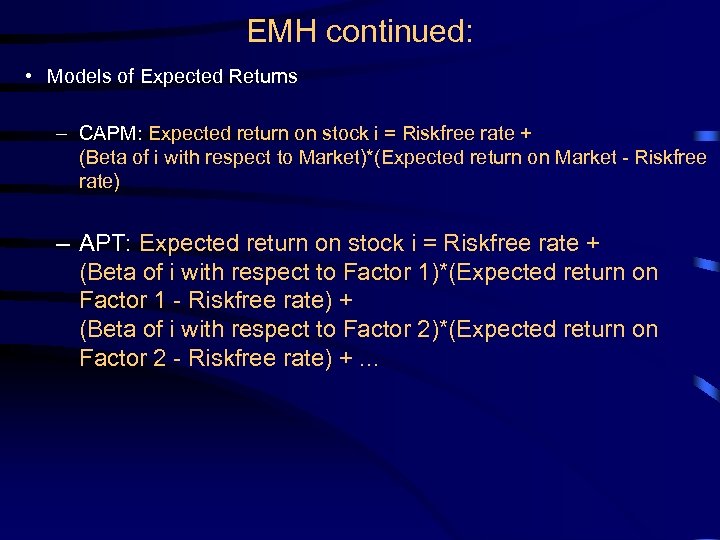 EMH continued:

• Models of Expected Returns

– CAPM: Expected return on stock i = Riskfree rate + (Beta of i with respect to Market)*(Expected return on Market - Riskfree rate)

– APT: Expected return on stock i = Riskfree rate + (Beta of i with respect to Factor 1)*(Expected return on Factor 1 - Riskfree rate) +
(Beta of i with respect to Factor 2)*(Expected return on Factor 2 - Riskfree rate) + …